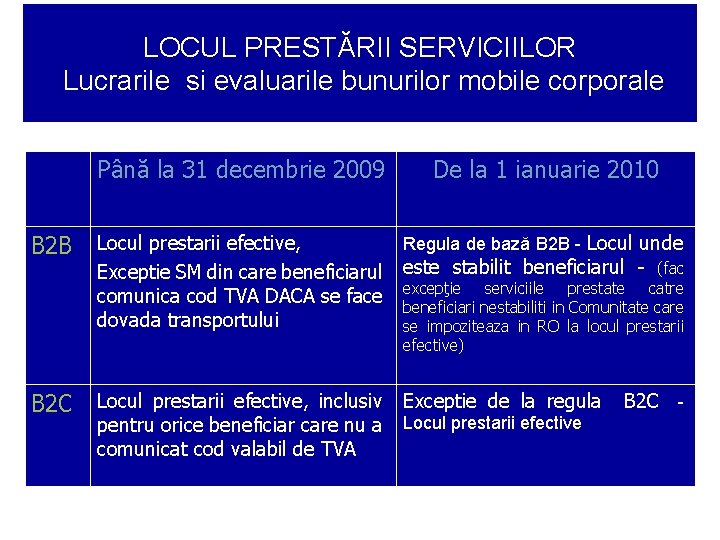 LOCUL PRESTĂRII SERVICIILOR
Lucrarile si evaluarile bunurilor mobile corporale

| | Până la 31 decembrie 2009 | De la 1 ianuarie 2010 |
|---|---|---|
| B2B | Locul prestarii efective, Exceptie SM din care beneficiarul comunica cod TVA DACA se face dovada transportului | Regula de bază B2B - Locul unde este stabilit beneficiarul - (fac excepţie serviciile prestate catre beneficiari nestabiliti in Comunitate care se impoziteaza in RO la locul prestarii efective) |
| B2C | Locul prestarii efective, inclusiv pentru orice beneficiar care nu a comunicat cod valabil de TVA | Exceptie de la regula B2C - Locul prestarii efective |